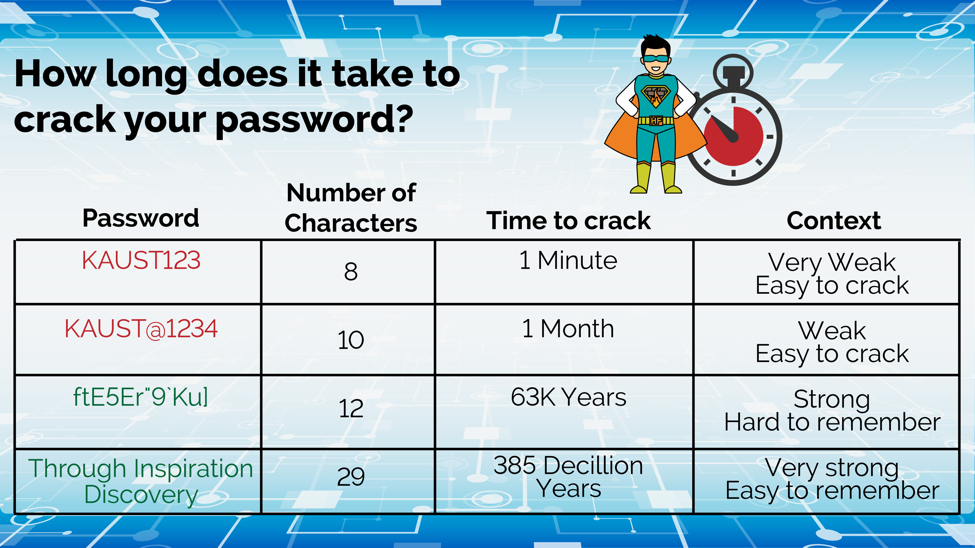 How long does it take to crack your password?

| Password | Number of Characters | Time to crack | Context |
|---|---|---|---|
| KAUST123 | 8 | 1 Minute | Very Weak Easy to crack |
| KAUST@1234 | 10 | 1 Month | Weak Easy to crack |
| ftE5Er"9`Ku] | 12 | 63K Years | Strong Hard to remember |
| Through Inspiration Discovery | 29 | 385 Decillion Years | Very strong Easy to remember |